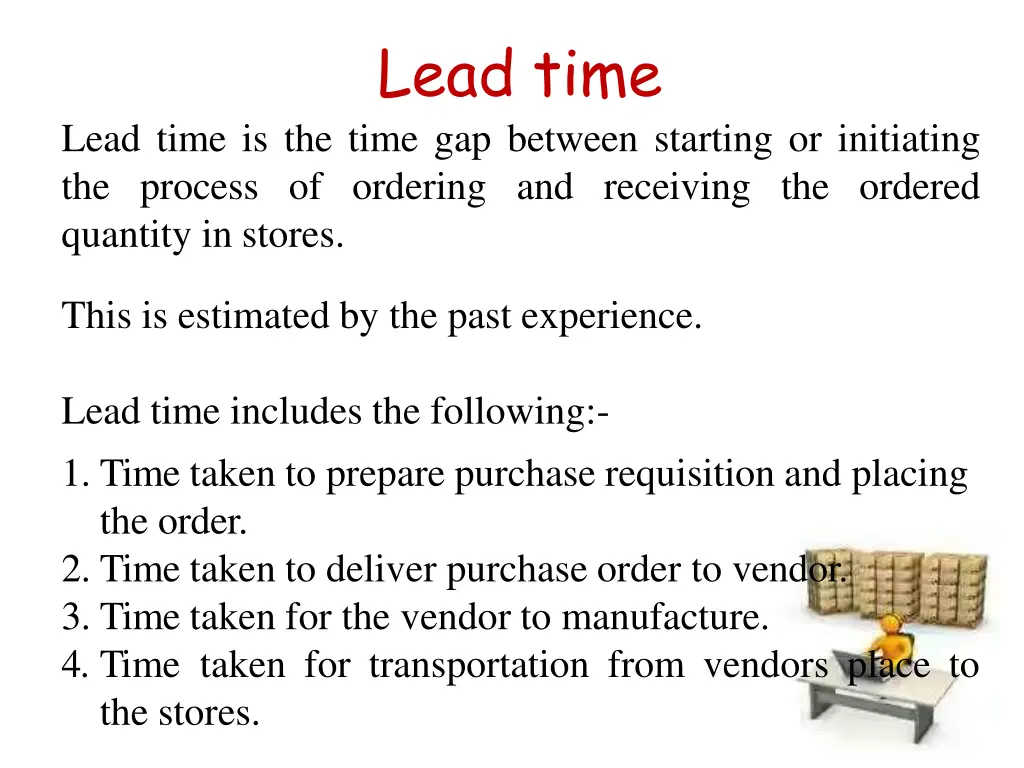 Lead time

Lead time is the time gap between starting or initiating the process of ordering and receiving the ordered quantity in stores.

This is estimated by the past experience.

Lead time includes the following:-

1. Time taken to prepare purchase requisition and placing the order.
2. Time taken to deliver purchase order to vendor.
3. Time taken for the vendor to manufacture.
4. Time taken for transportation from vendors place to the stores.